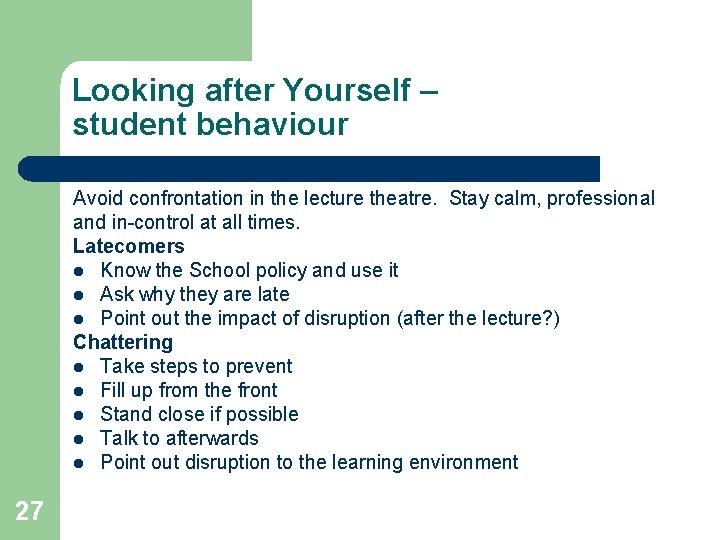 Looking after Yourself – student behaviour

Avoid confrontation in the lecture theatre. Stay calm, professional and in-control at all times.

Latecomers
- Know the School policy and use it
- Ask why they are late
- Point out the impact of disruption (after the lecture?)

Chattering
- Take steps to prevent
- Fill up from the front
- Stand close if possible
- Talk to afterwards
- Point out disruption to the learning environment

27